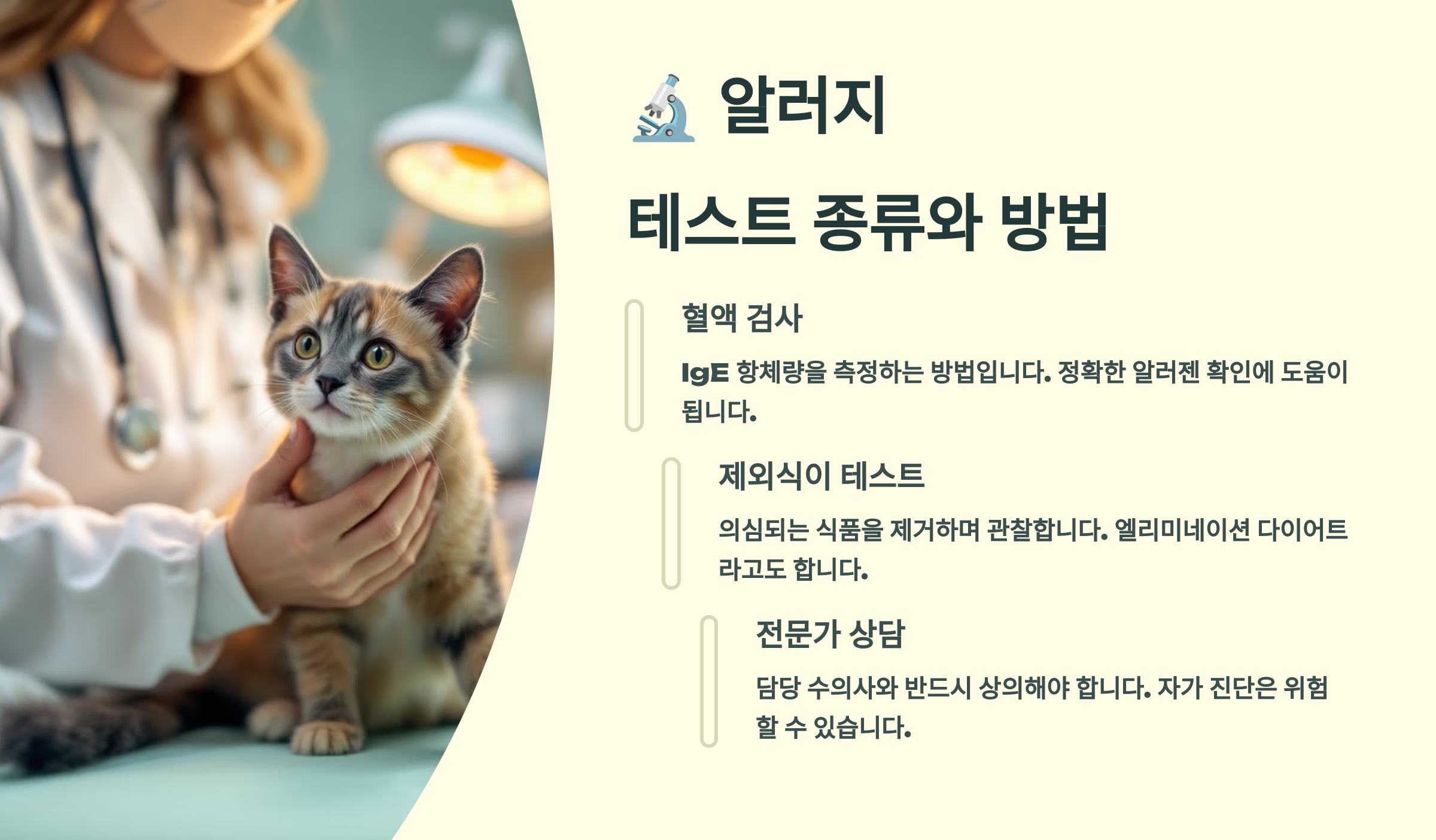 🔬 알러지 테스트 종류와 방법

혈액 검사

IgE 항체량을 측정하는 방법입니다. 정확한 알러젠 확인에 도움이 됩니다.

제외식이 테스트

의심되는 식품을 제거하며 관찰합니다. 엘리미네이션 다이어트라고도 합니다.

전문가 상담

담당 수의사와 반드시 상의해야 합니다. 자가 진단은 위험할 수 있습니다.